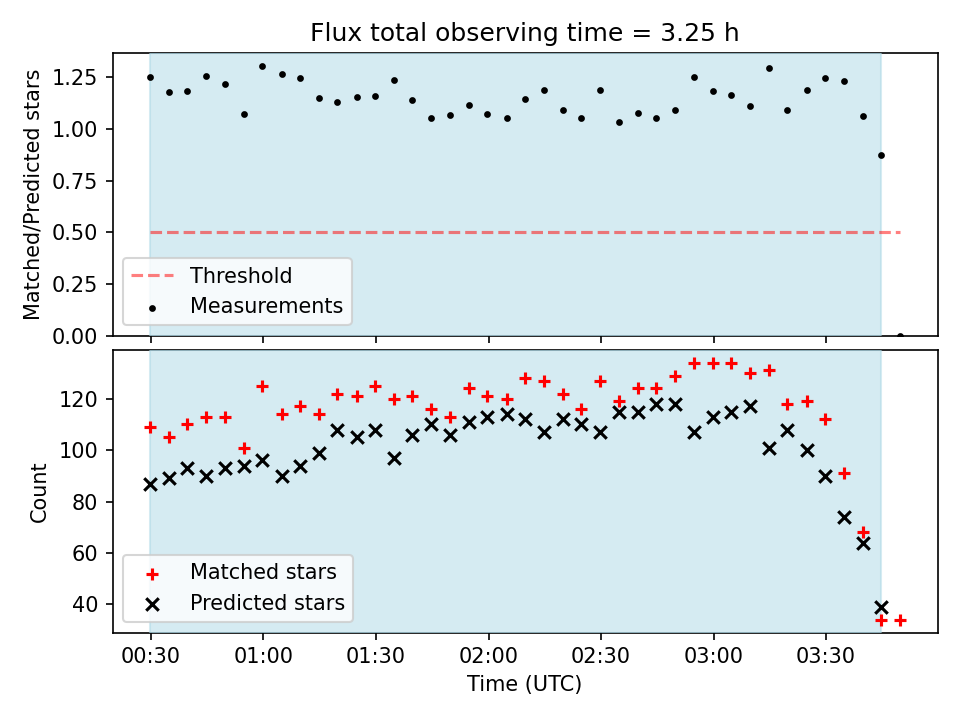 Flux total observing time = 3.25 h

Matched/Predicted stars

1.25
1.00
0.75
0.50
0.25
0.00

Threshold
Measurements

Count

120
100
80
60
40

Matched stars
Predicted stars

00:30
01:00
01:30
02:00
02:30
03:00
03:30

Time (UTC)